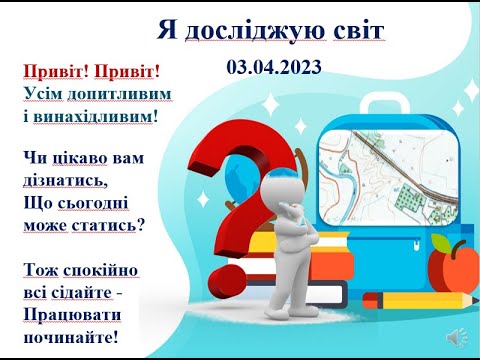 Я досліджую світ

03.04.2023

Привіт! Привіт!
Усім допитливим
і винахідливим!

Чи цікаво вам
дізнатись,
Що сьогодні
може статись?

Тож спокійно
всі сідайте -
Працювати
починайте!